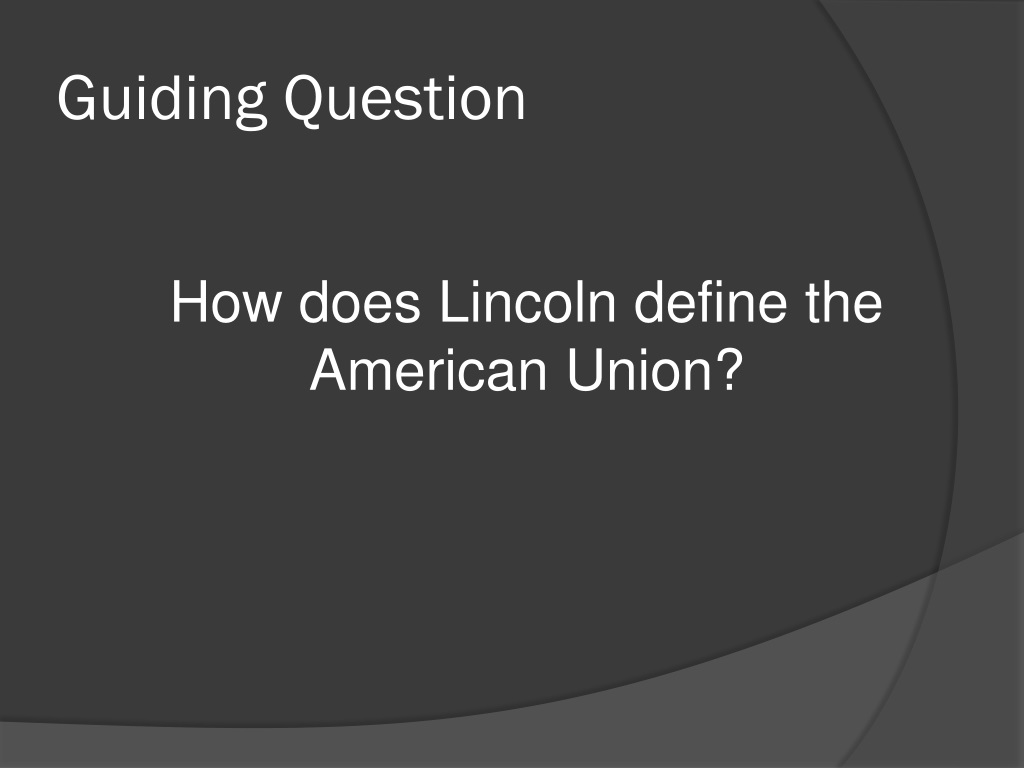 Guiding Question

How does Lincoln define the American Union?